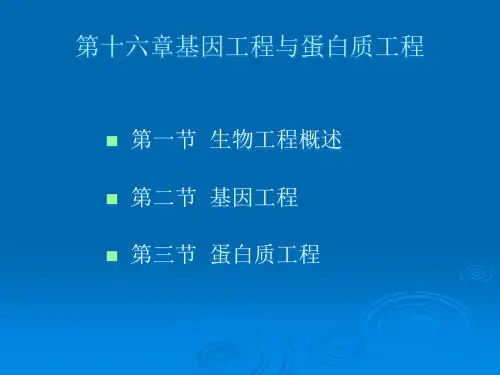 第十六章基因工程与蛋白质工程

第一节 生物工程概述

第二节 基因工程

第三节 蛋白质工程